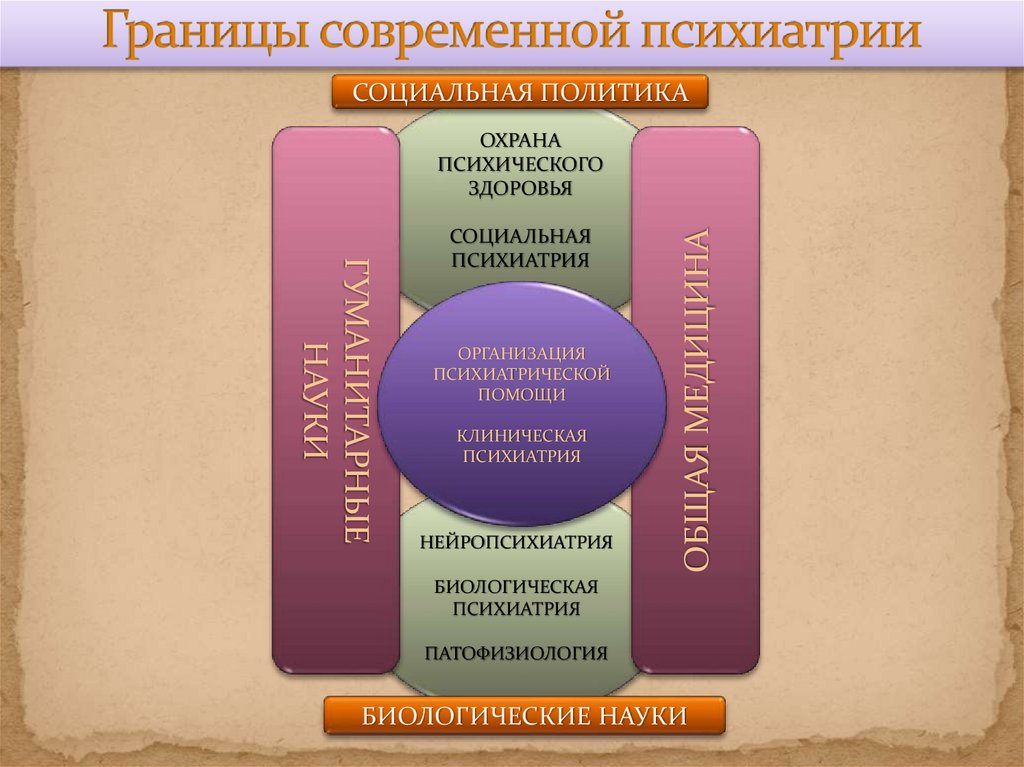 Границы современной психиатрии

СОЦИАЛЬНАЯ ПОЛИТИКА

ГУМАНИТАРНЫЕ НАУКИ

ОХРАНА ПСИХИЧЕСКОГО ЗДОРОВЬЯ

СОЦИАЛЬНАЯ ПСИХИАТРИЯ

ОРГАНИЗАЦИЯ ПСИХИАТРИЧЕСКОЙ ПОМОЩИ

КЛИНИЧЕСКАЯ ПСИХИАТРИЯ

НЕЙРОПСИХИАТРИЯ

БИОЛОГИЧЕСКАЯ ПСИХИАТРИЯ

ПАТОФИЗИОЛОГИЯ

ОБЩАЯ МЕДИЦИНА

БИОЛОГИЧЕСКИЕ НАУКИ